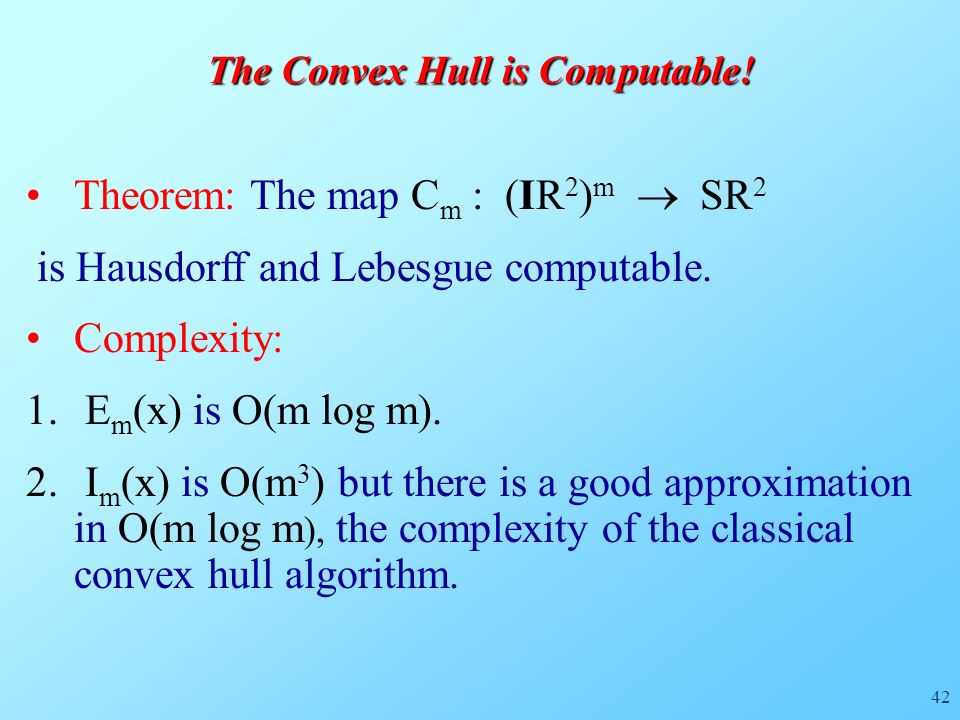 The Convex Hull is Computable!

• Theorem: The map $C_m : (\mathbf{I}R^2)^m \rightarrow SR^2$ is Hausdorff and Lebesgue computable.

• Complexity:

1. $E_m(x)$ is $O(m \log m)$.

2. $I_m(x)$ is $O(m^3)$ but there is a good approximation in $O(m \log m)$, the complexity of the classical convex hull algorithm.

42